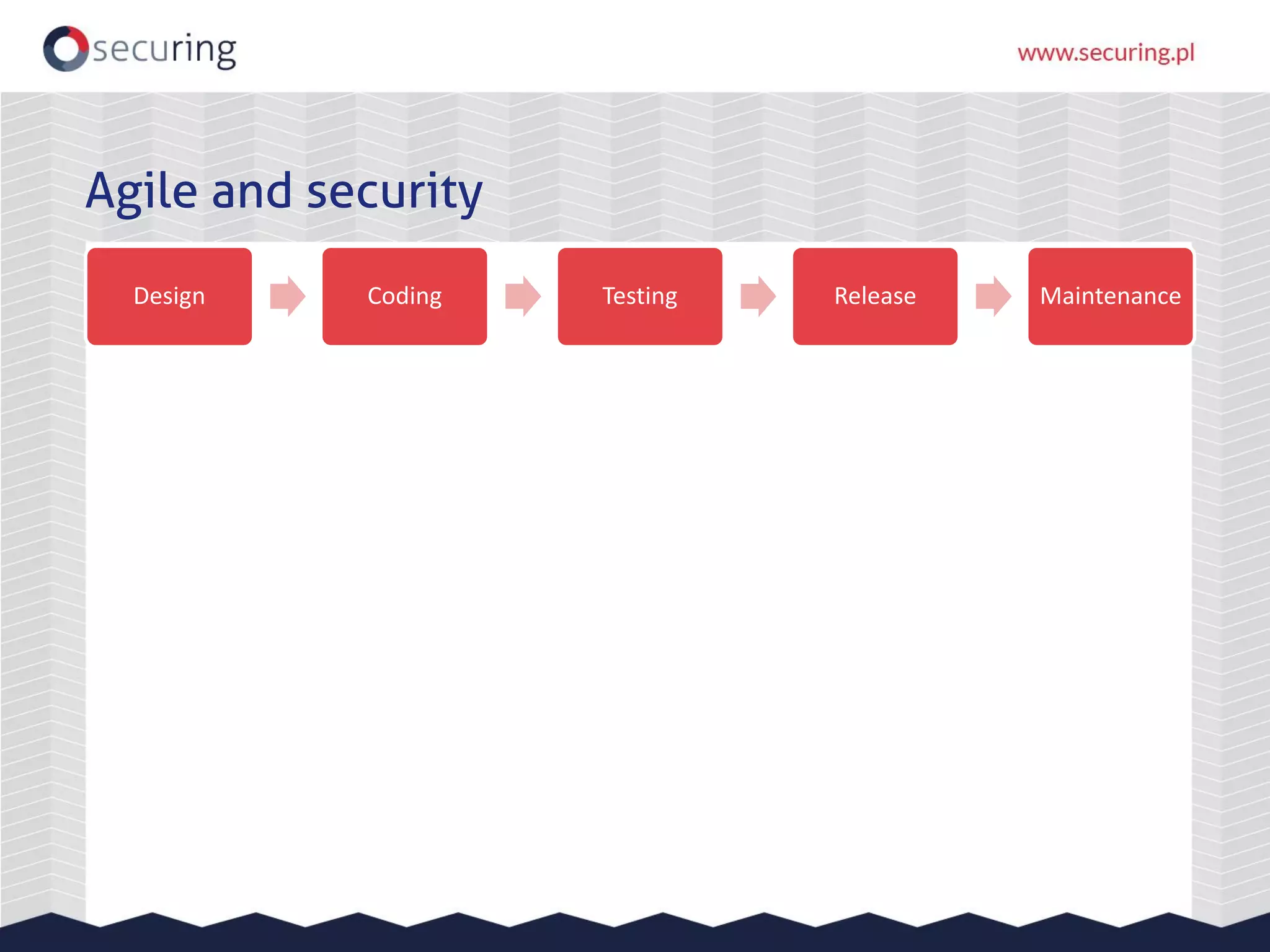 securing

www.securing.pl

Agile and security

Design

Coding

Testing

Release

Maintenance